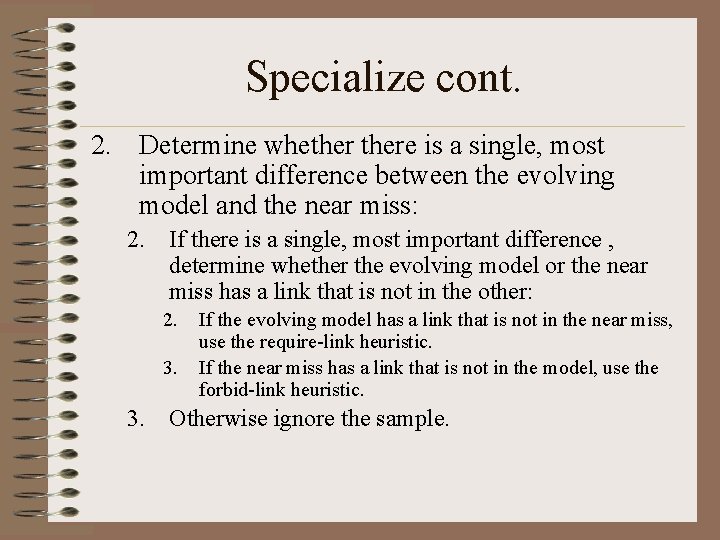 Specialize cont.

2. Determine whether there is a single, most important difference between the evolving model and the near miss:

2. If there is a single, most important difference , determine whether the evolving model or the near miss has a link that is not in the other:

2. If the evolving model has a link that is not in the near miss, use the require-link heuristic.

3. If the near miss has a link that is not in the model, use the forbid-link heuristic.

3. Otherwise ignore the sample.